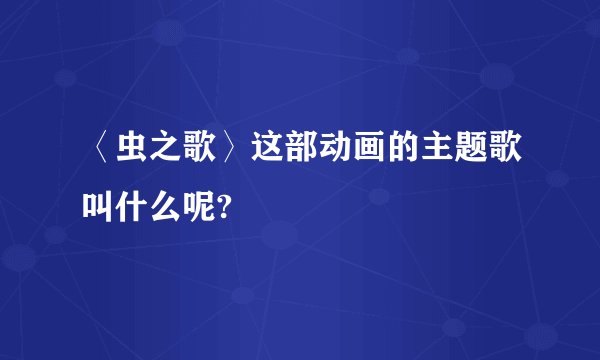 〈虫之歌〉这部动画的主题歌叫什么呢?